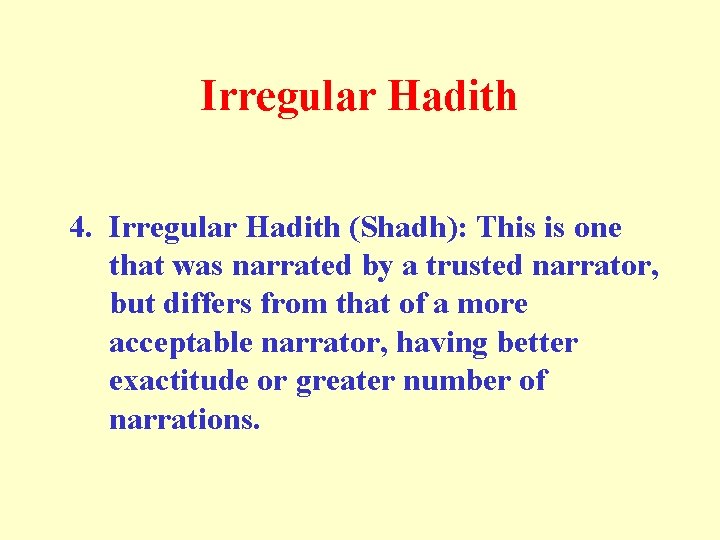 Irregular Hadith

4. Irregular Hadith (Shadh): This is one that was narrated by a trusted narrator, but differs from that of a more acceptable narrator, having better exactitude or greater number of narrations.